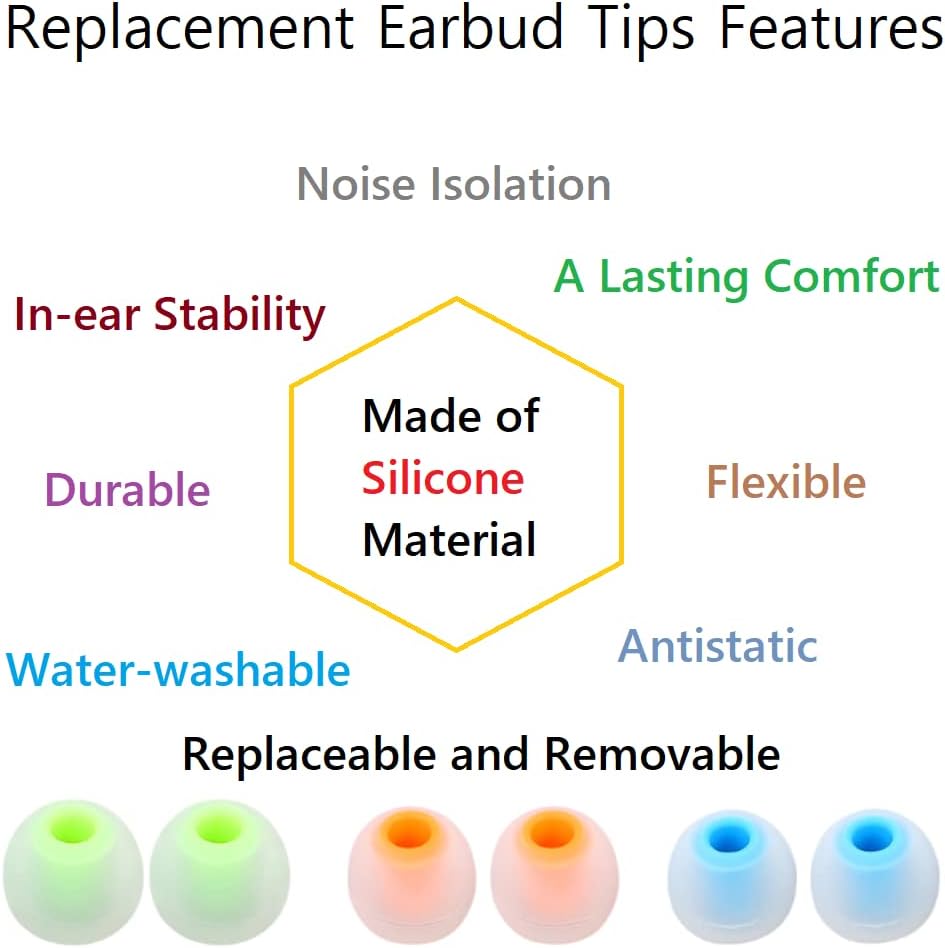 Replacement Earbud Tips Features

Noise Isolation

A Lasting Comfort

In-ear Stability

Made of Silicone Material

Durable

Flexible

Antistatic

Water-washable

Replaceable and Removable